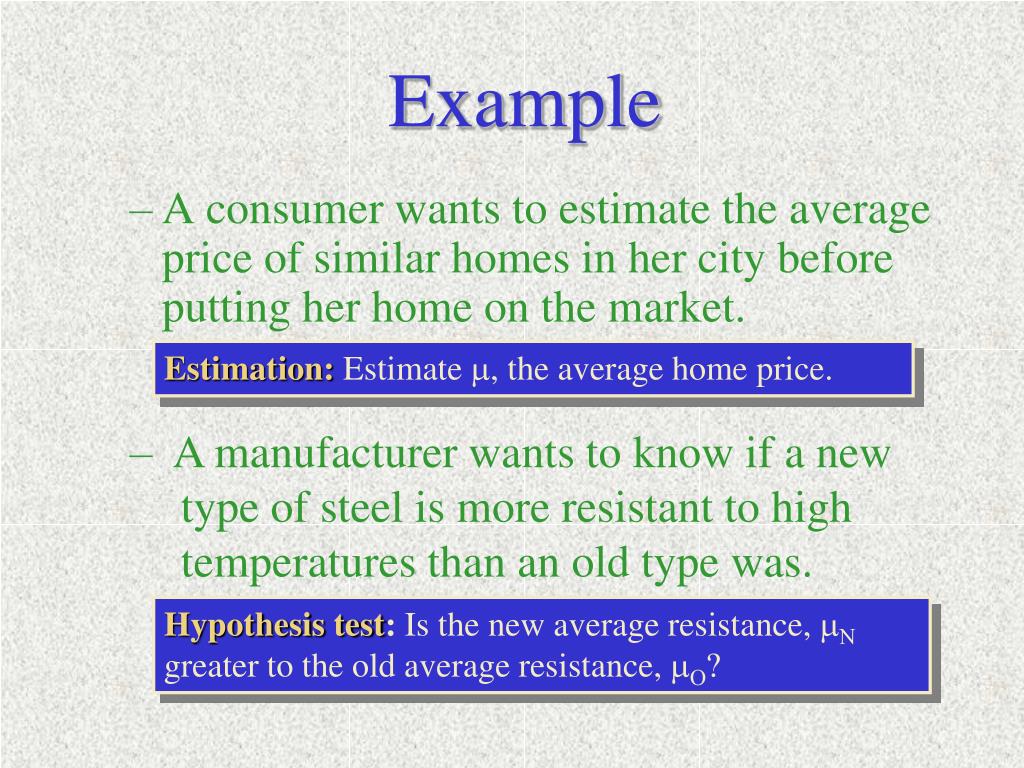 Example

– A consumer wants to estimate the average price of similar homes in her city before putting her home on the market.

Estimation: Estimate $\mu$, the average home price.

– A manufacturer wants to know if a new type of steel is more resistant to high temperatures than an old type was.

Hypothesis test: Is the new average resistance, $\mu_N$ greater to the old average resistance, $\mu_O$?